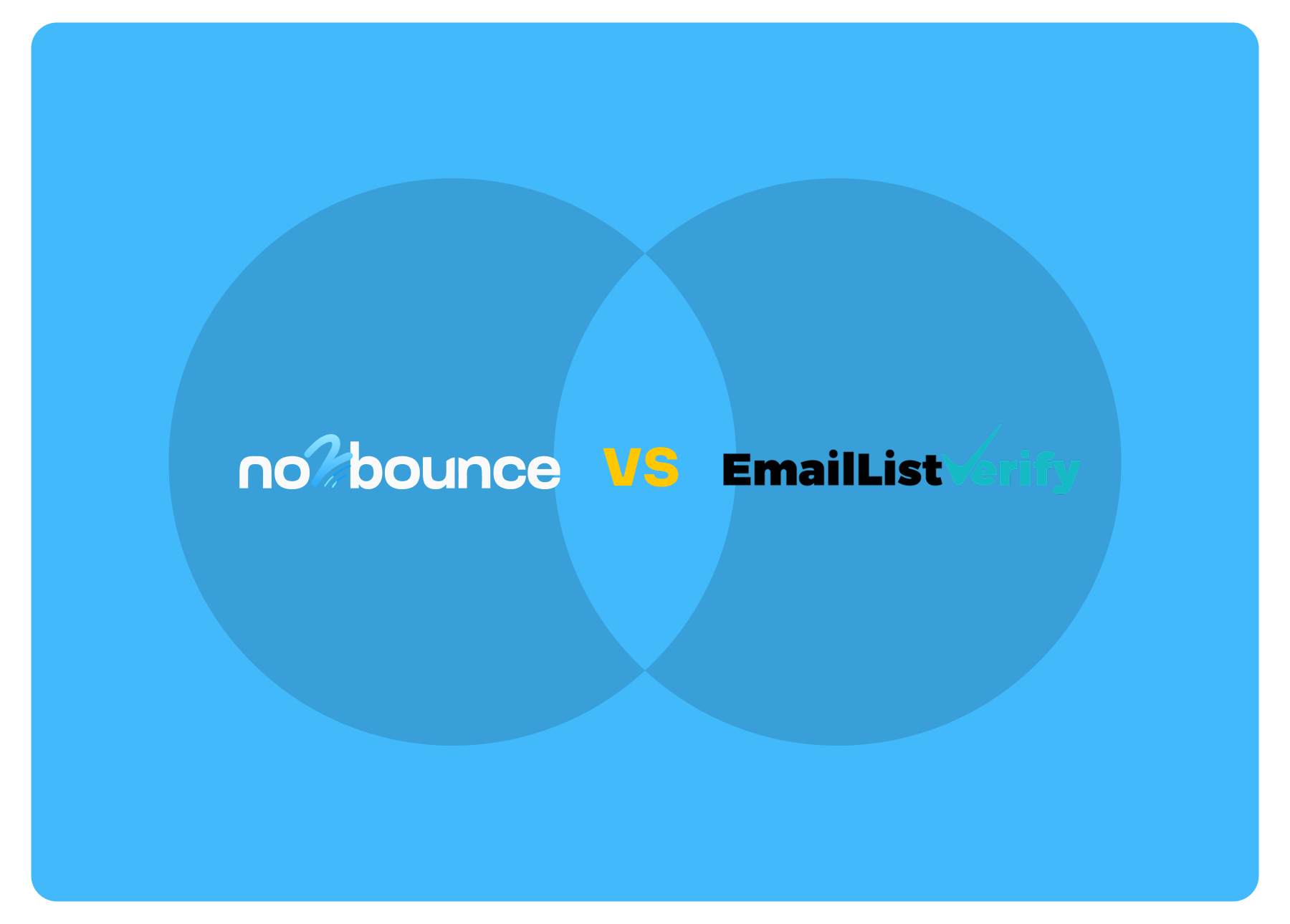 no2bounce VS EmailListVerify